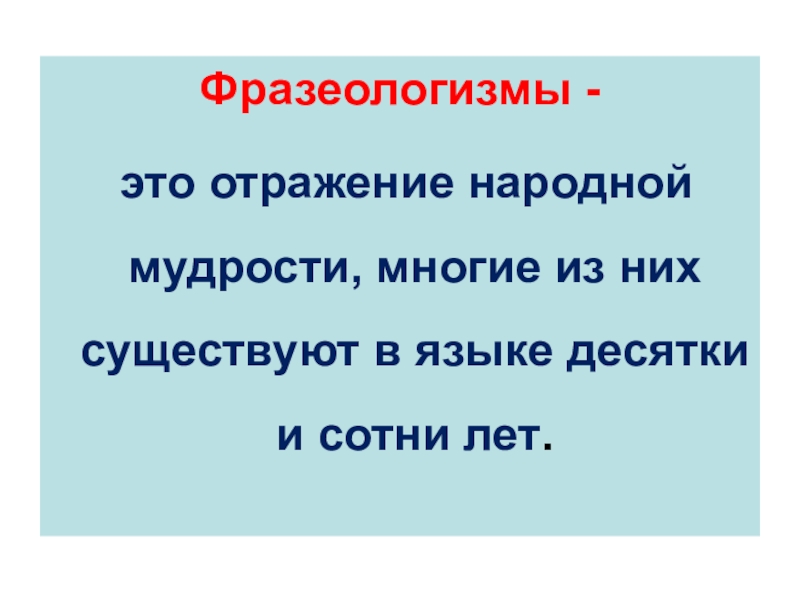 Фразеологизмы -

это отражение народной мудрости, многие из них существуют в языке десятки и сотни лет.